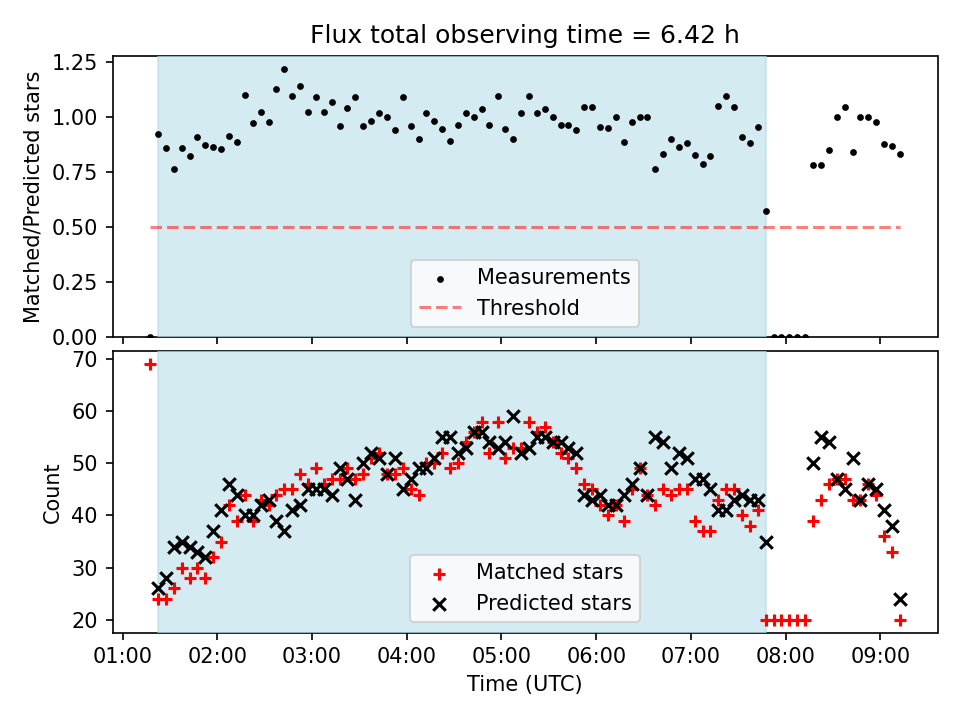 Flux total observing time = 6.42 h

Matched/Predicted stars

1.25
1.00
0.75
0.50
0.25
0.00

Measurements
Threshold

Count

70
60
50
40
30
20

Matched stars
Predicted stars

01:00 02:00 03:00 04:00 05:00 06:00 07:00 08:00 09:00

Time (UTC)